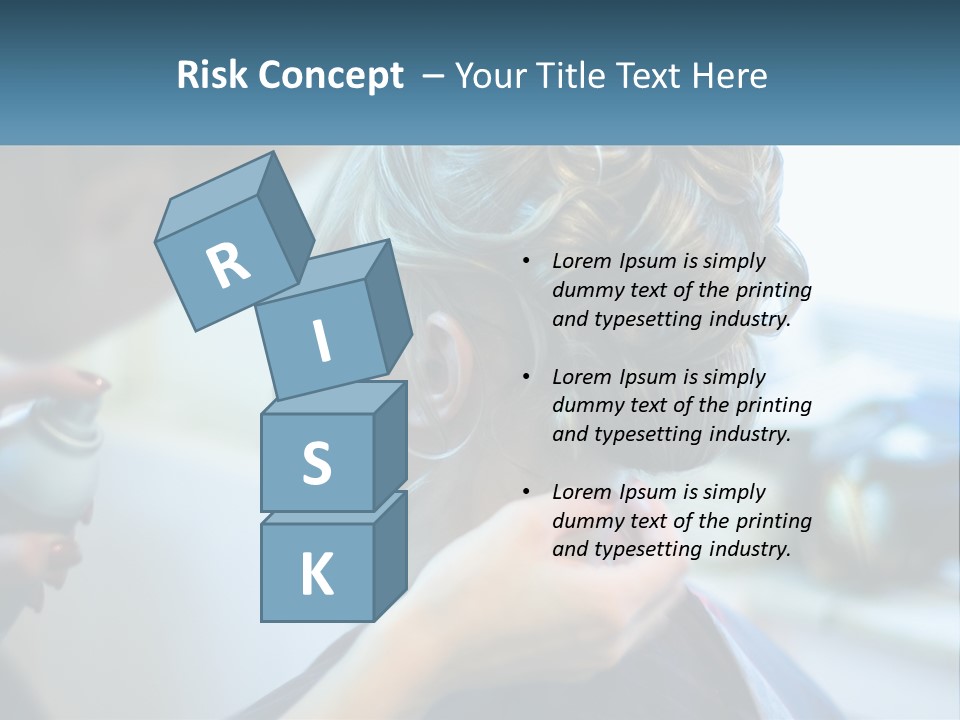 Risk Concept – Your Title Text Here

R
I
S
K

• Lorem Ipsum is simply dummy text of the printing and typesetting industry.

• Lorem Ipsum is simply dummy text of the printing and typesetting industry.

• Lorem Ipsum is simply dummy text of the printing and typesetting industry.